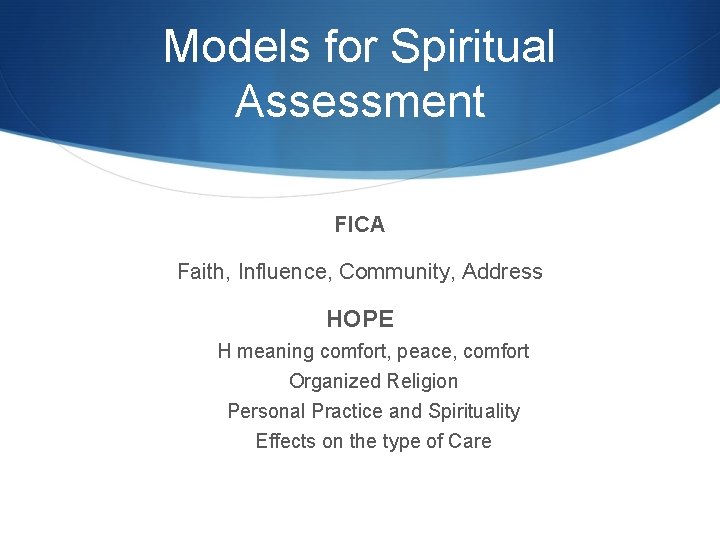 Models for Spiritual Assessment

FICA

Faith, Influence, Community, Address

HOPE

H meaning comfort, peace, comfort

Organized Religion

Personal Practice and Spirituality

Effects on the type of Care